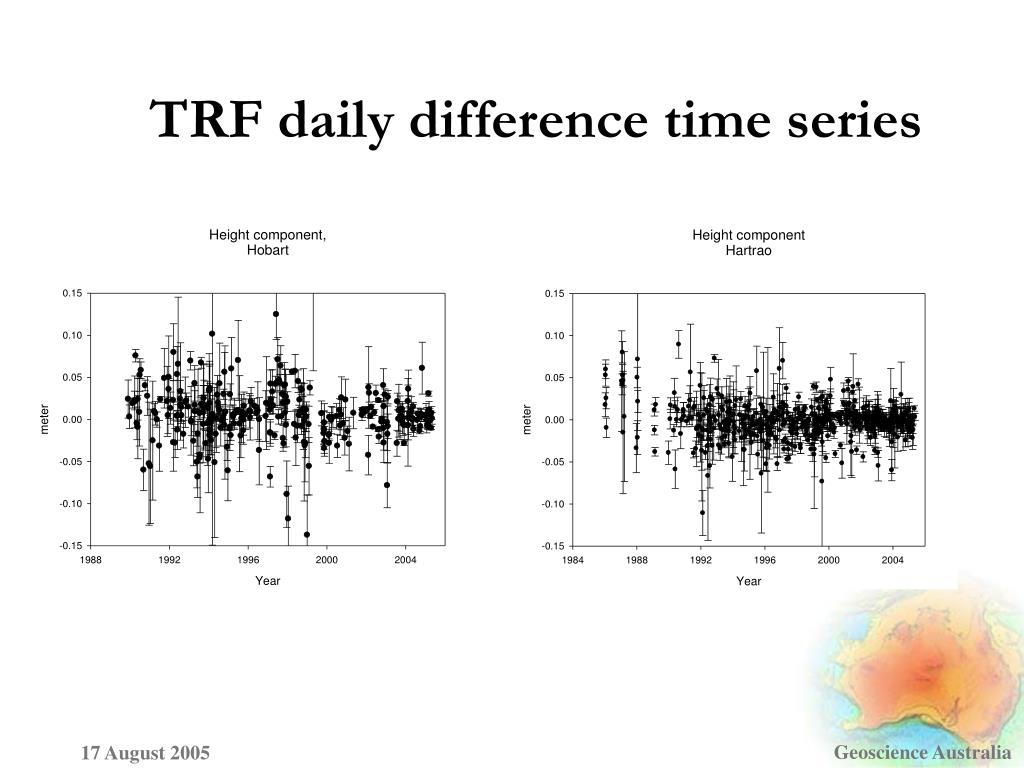 TRF daily difference time series

Height component,
Hobart

0.15
0.10
0.05
0.00
-0.05
-0.10
-0.15

meter

1988
1992
1996
2000
2004

Year

Height component
Hartrao

0.15
0.10
0.05
0.00
-0.05
-0.10
-0.15

meter

1984
1988
1992
1996
2000
2004

Year

17 August 2005

Geoscience Australia